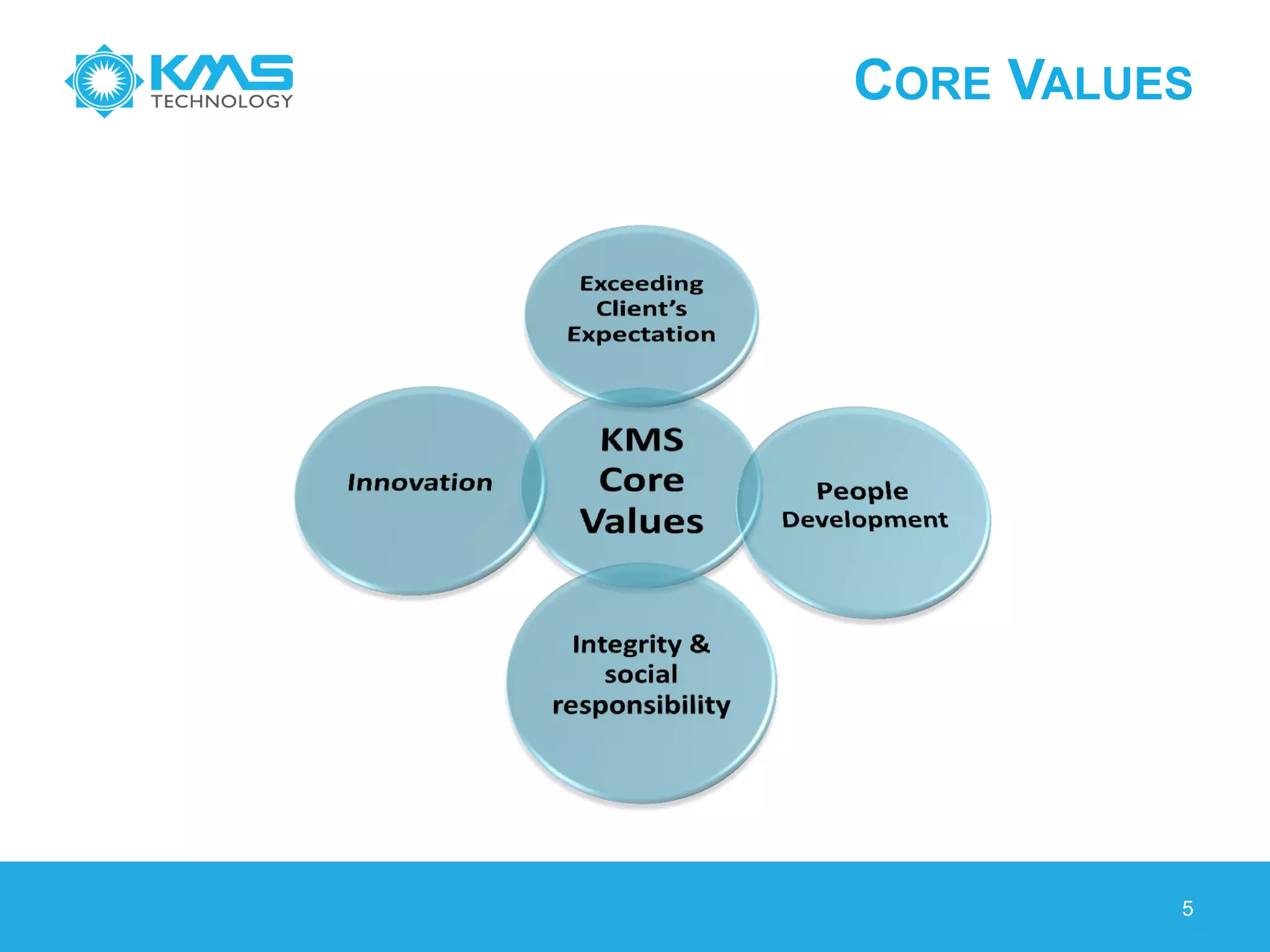 KMS TECHNOLOGY

CORE VALUES

Exceeding Client's Expectation

Innovation

KMS Core Values

People Development

Integrity & social responsibility

5